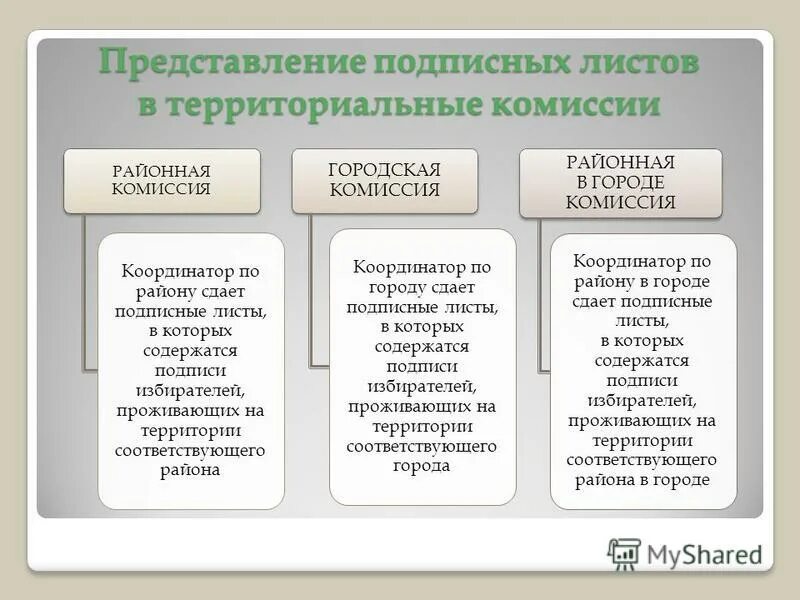 Представление подписных листов в территориальные комиссии

РАЙОННАЯ КОМИССИЯ

Координатор по району сдает подписные листы, в которых содержатся подписи избирателей, проживающих на территории соответствующего района

ГОРОДСКАЯ КОМИССИЯ

Координатор по городу сдает подписные листы, в которых содержатся подписи избирателей, проживающих на территории соответствующего города

РАЙОННАЯ В ГОРОДЕ КОМИССИЯ

Координатор по району в городе сдает подписные листы, в которых содержатся подписи избирателей, проживающих на территории соответствующего района в городе

MyShared